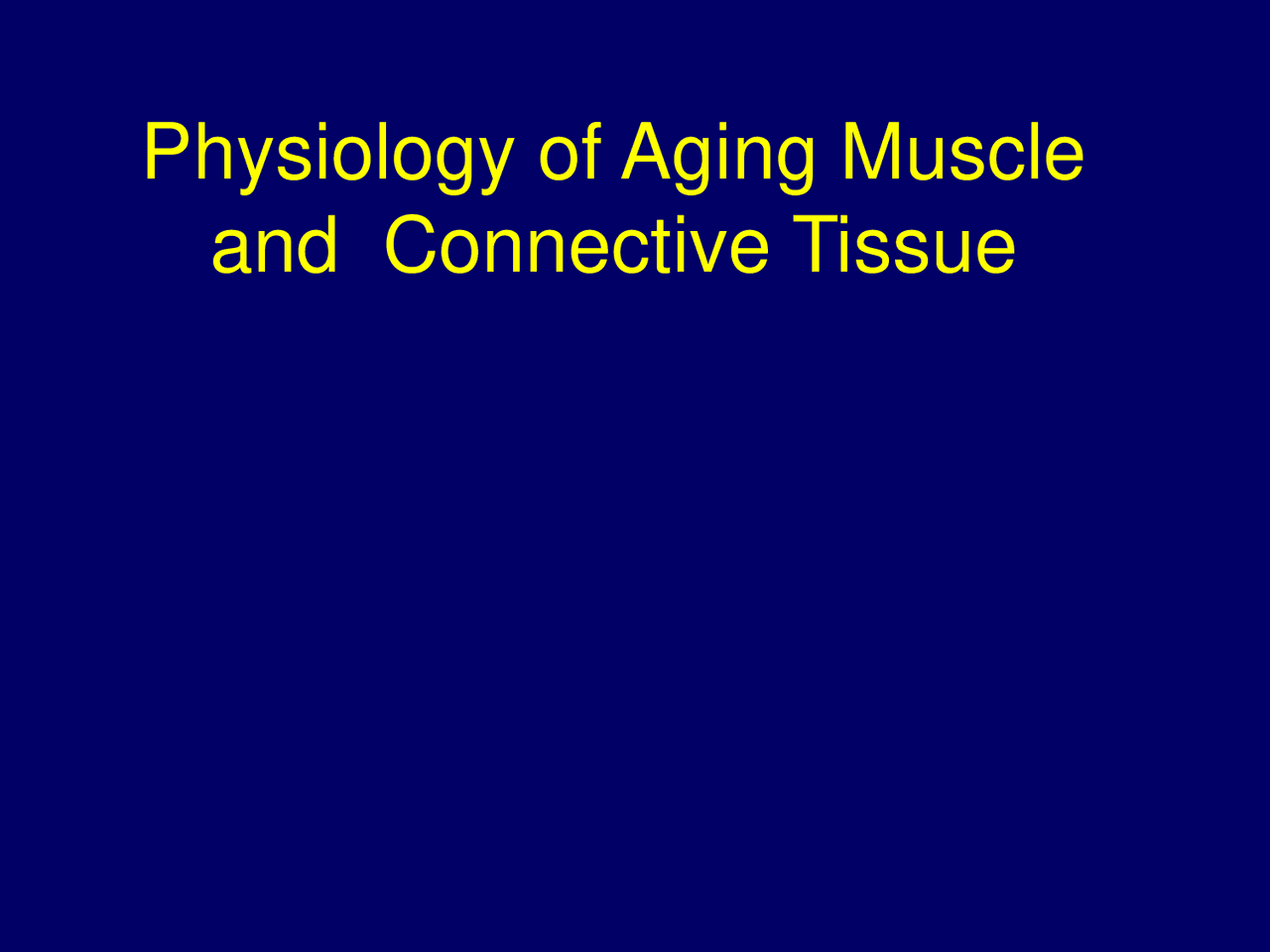 Physiology of Aging Muscle and Connective Tissue